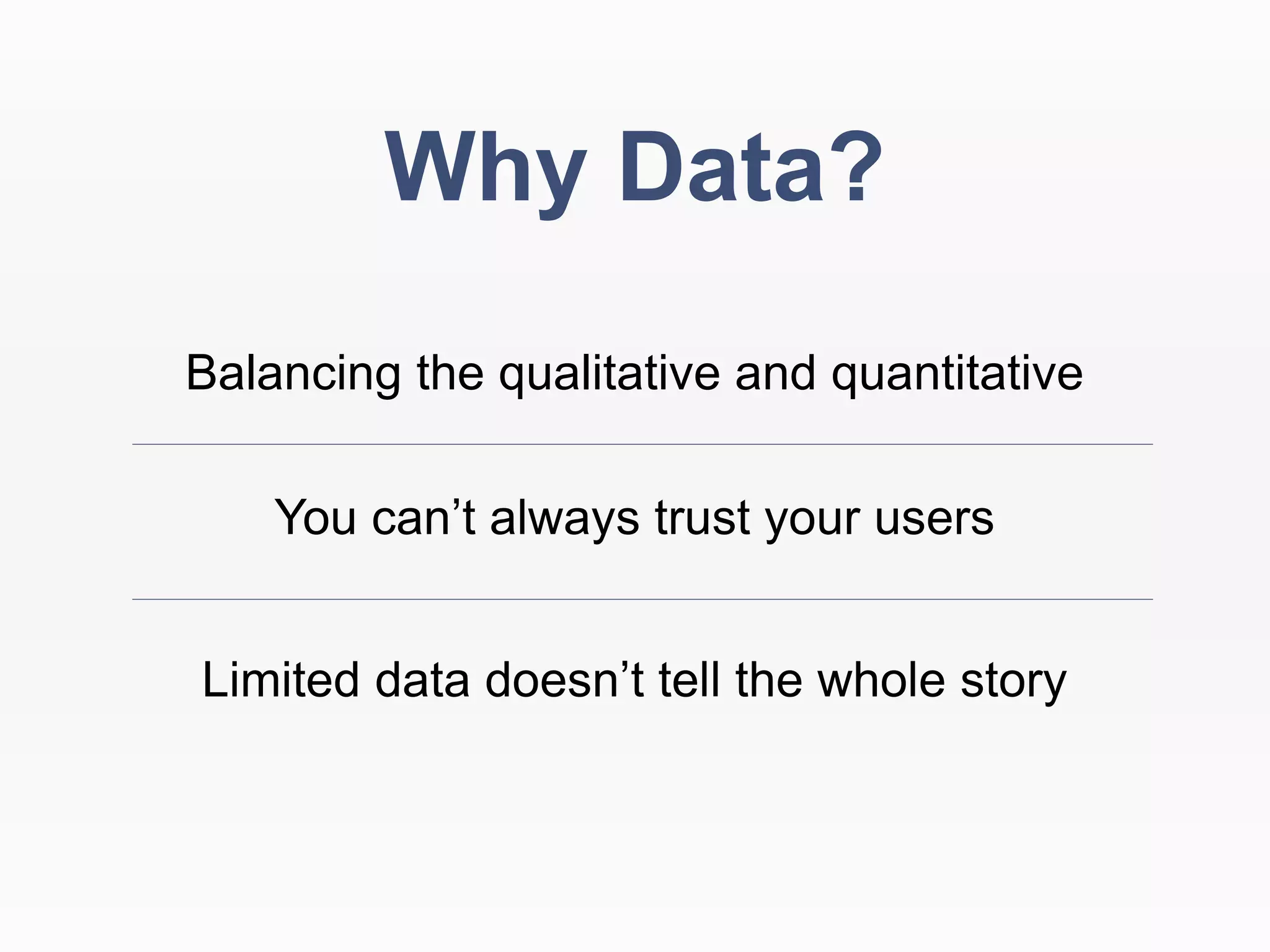 Why Data?

Balancing the qualitative and quantitative

You can’t always trust your users

Limited data doesn’t tell the whole story